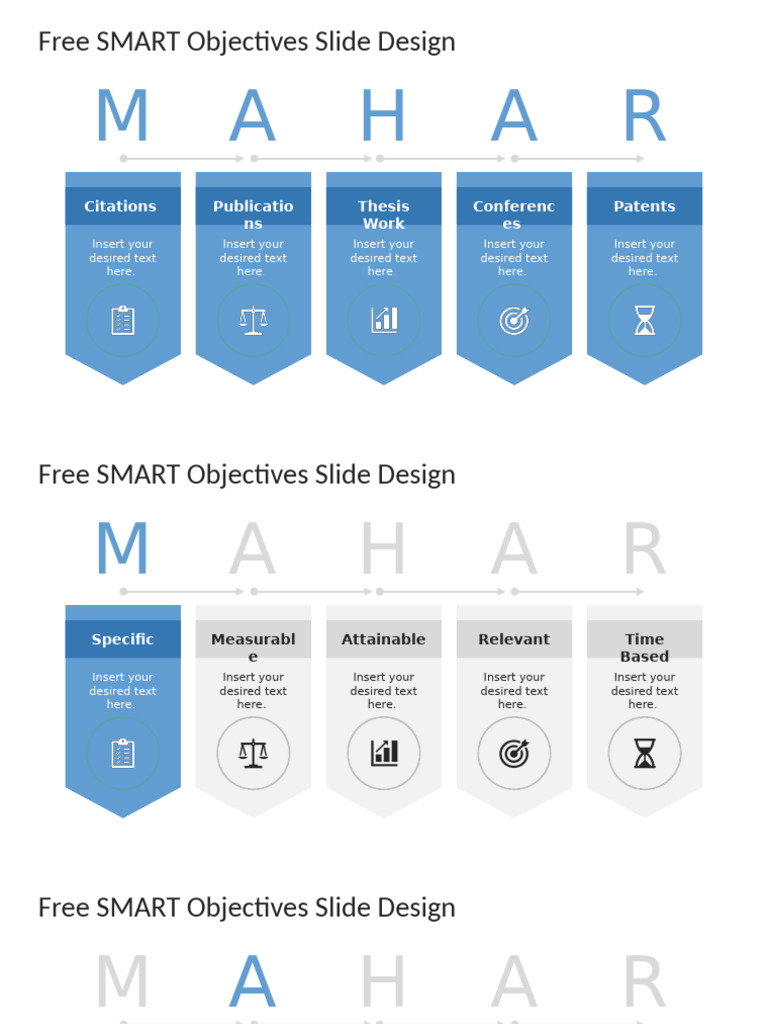 Free SMART Objectives Slide Design

M A H A R

Citations
Insert your desired text here.

Publications
Insert your desired text here.

Thesis Work
Insert your desired text here.

Conferences
Insert your desired text here.

Patents
Insert your desired text here.

Free SMART Objectives Slide Design

M A H A R

Specific
Insert your desired text here.

Measurable
Insert your desired text here.

Attainable
Insert your desired text here.

Relevant
Insert your desired text here.

Time Based
Insert your desired text here.

Free SMART Objectives Slide Design

M A H A R